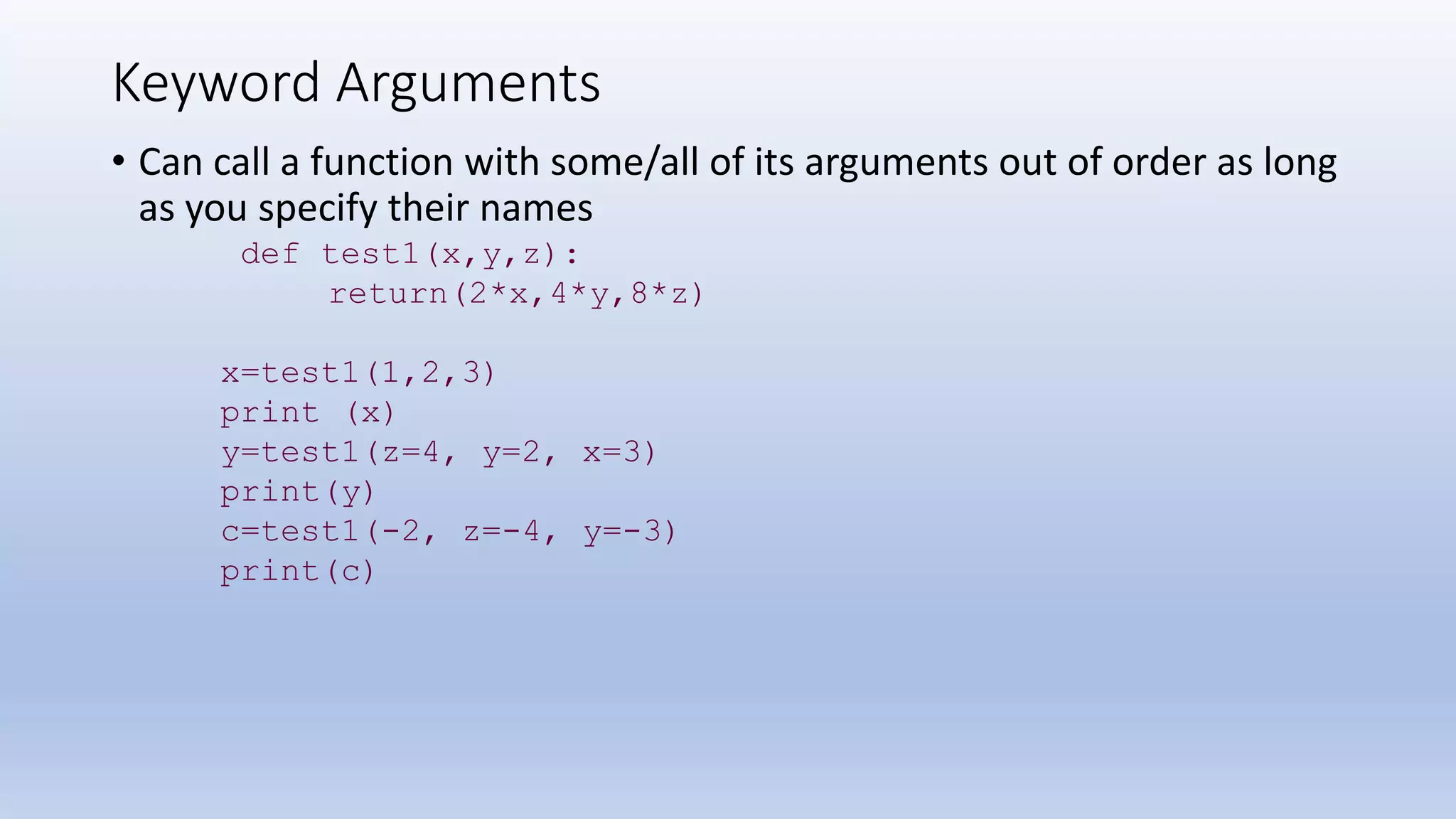 Keyword Arguments

• Can call a function with some/all of its arguments out of order as long as you specify their names

def test1(x,y,z):
    return(2*x,4*y,8*z)

x=test1(1,2,3)
print (x)
y=test1(z=4, y=2, x=3)
print(y)
c=test1(-2, z=-4, y=-3)
print(c)